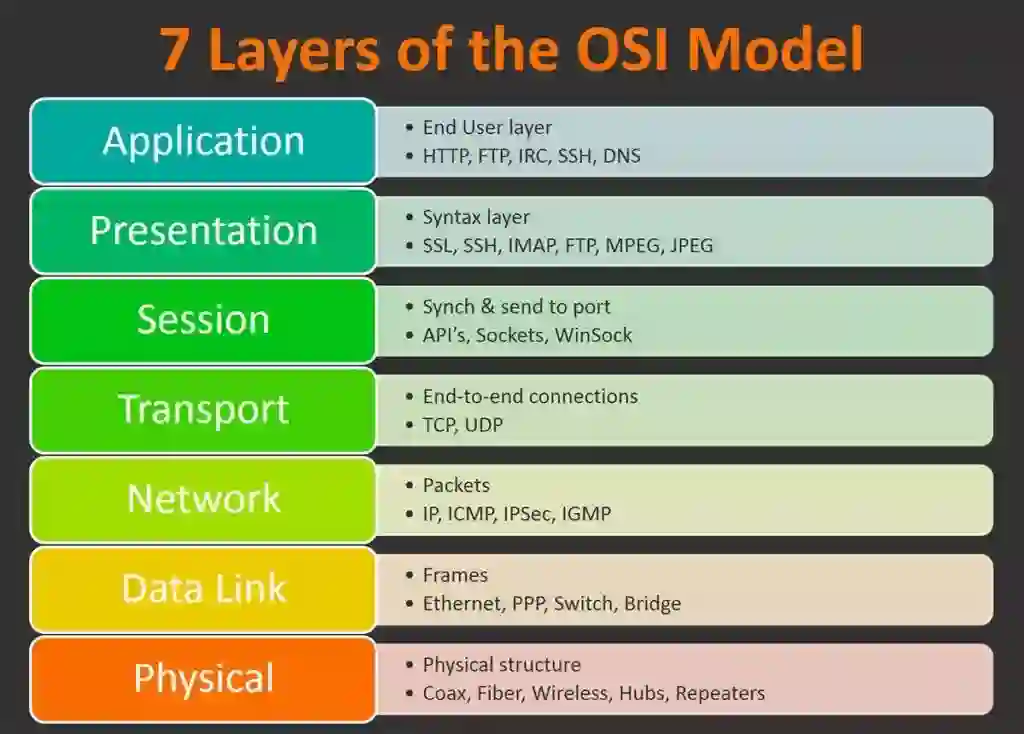 7 Layers of the OSI Model

Application
• End User layer
• HTTP, FTP, IRC, SSH, DNS

Presentation
• Syntax layer
• SSL, SSH, IMAP, FTP, MPEG, JPEG

Session
• Synch & send to port
• API's, Sockets, WinSock

Transport
• End-to-end connections
• TCP, UDP

Network
• Packets
• IP, ICMP, IPSec, IGMP

Data Link
• Frames
• Ethernet, PPP, Switch, Bridge

Physical
• Physical structure
• Coax, Fiber, Wireless, Hubs, Repeaters